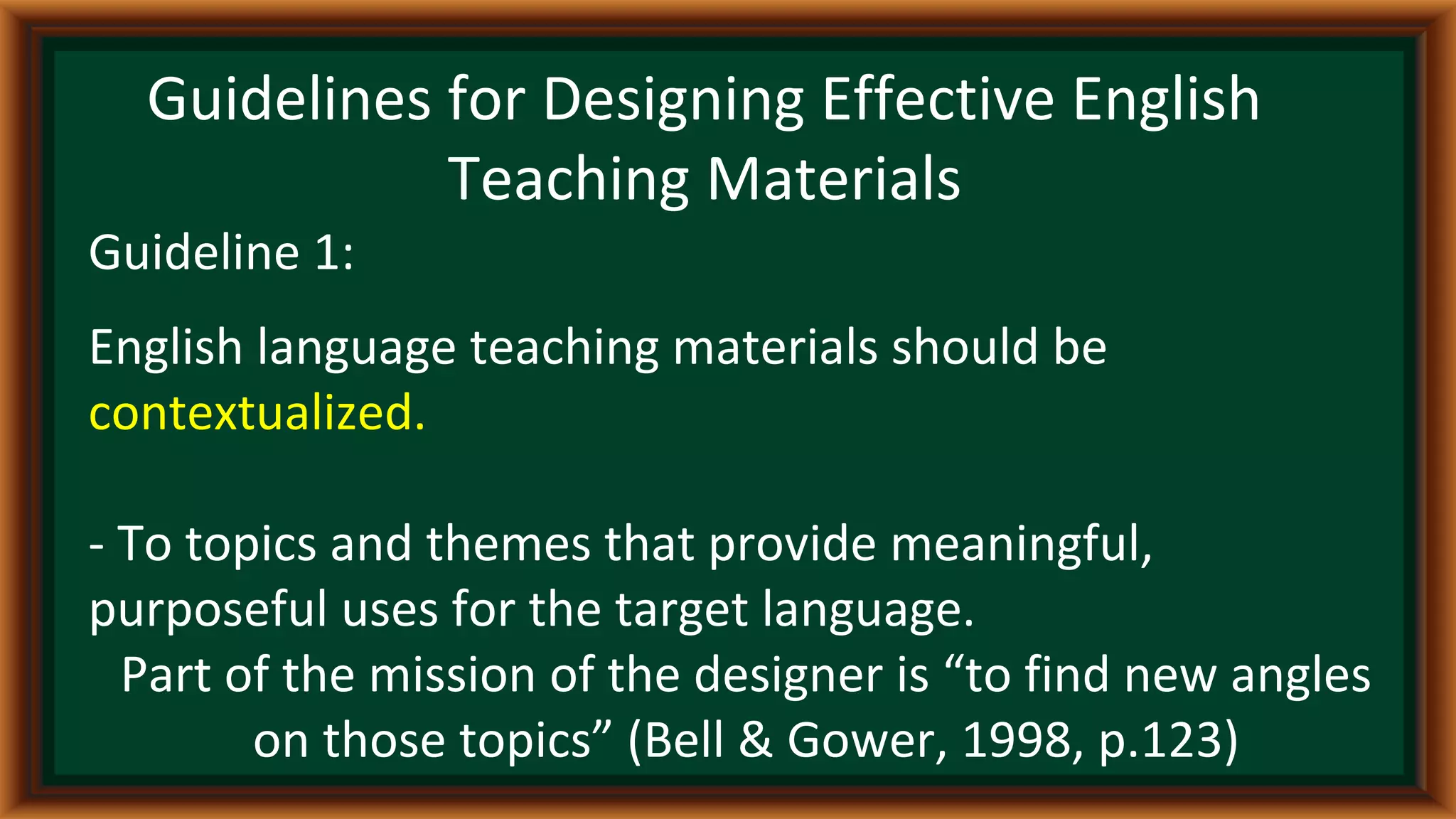 Guidelines for Designing Effective English Teaching Materials

Guideline 1:

English language teaching materials should be contextualized.

- To topics and themes that provide meaningful, purposeful uses for the target language.

Part of the mission of the designer is “to find new angles on those topics” (Bell & Gower, 1998, p.123)